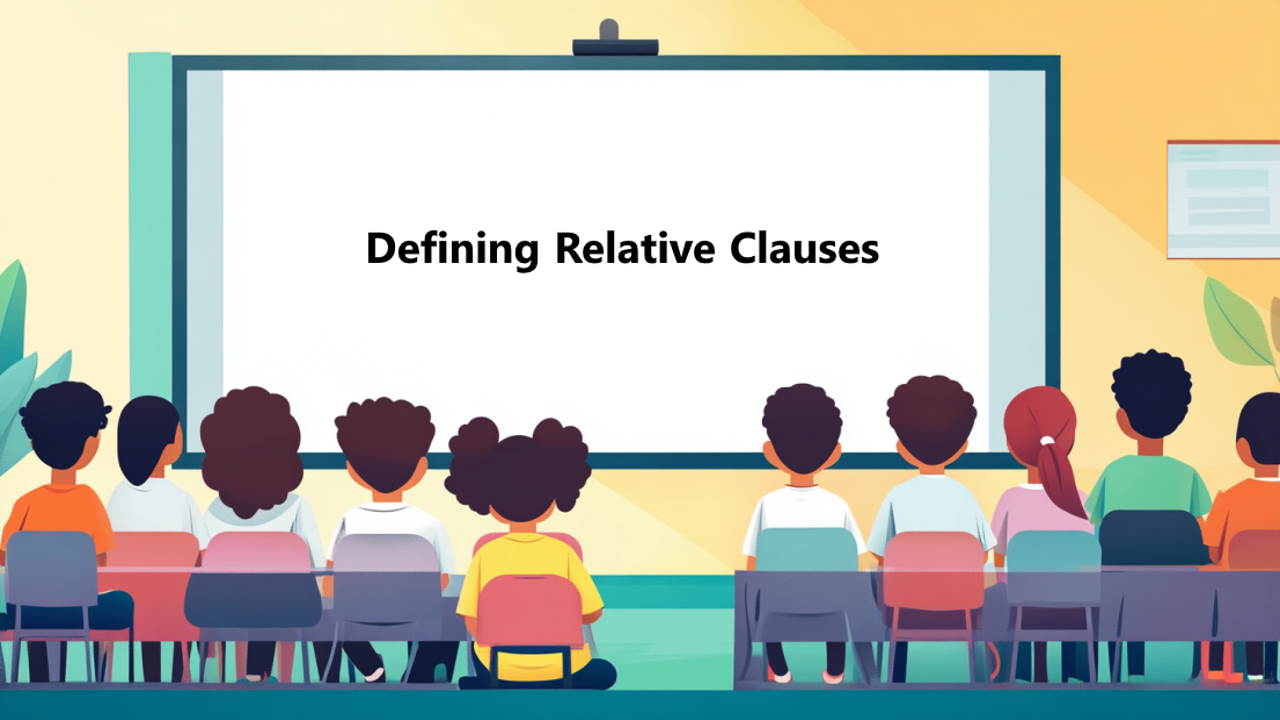 Defining Relative Clauses